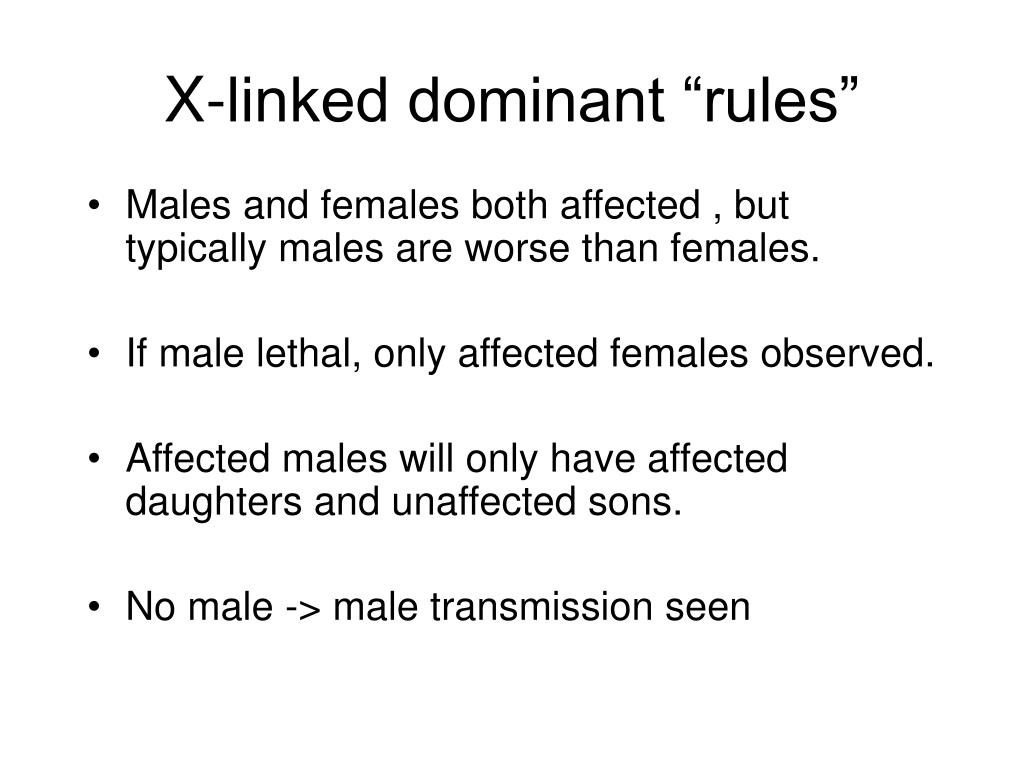 X-linked dominant “rules”

• Males and females both affected , but typically males are worse than females.

• If male lethal, only affected females observed.

• Affected males will only have affected daughters and unaffected sons.

• No male -> male transmission seen